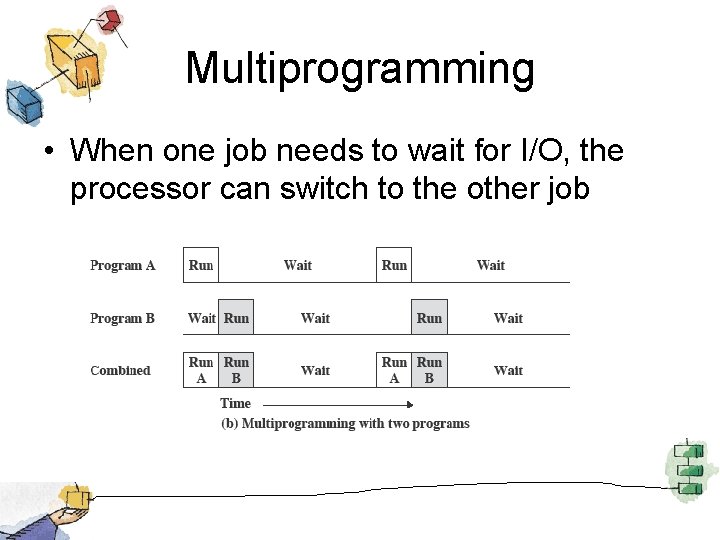 Multiprogramming

• When one job needs to wait for I/O, the processor can switch to the other job

Program A Run Wait Run Wait

Program B Wait Run Wait Run Wait

Combined Run A Run B Wait Run A Run B Wait

Time

(b) Multiprogramming with two programs